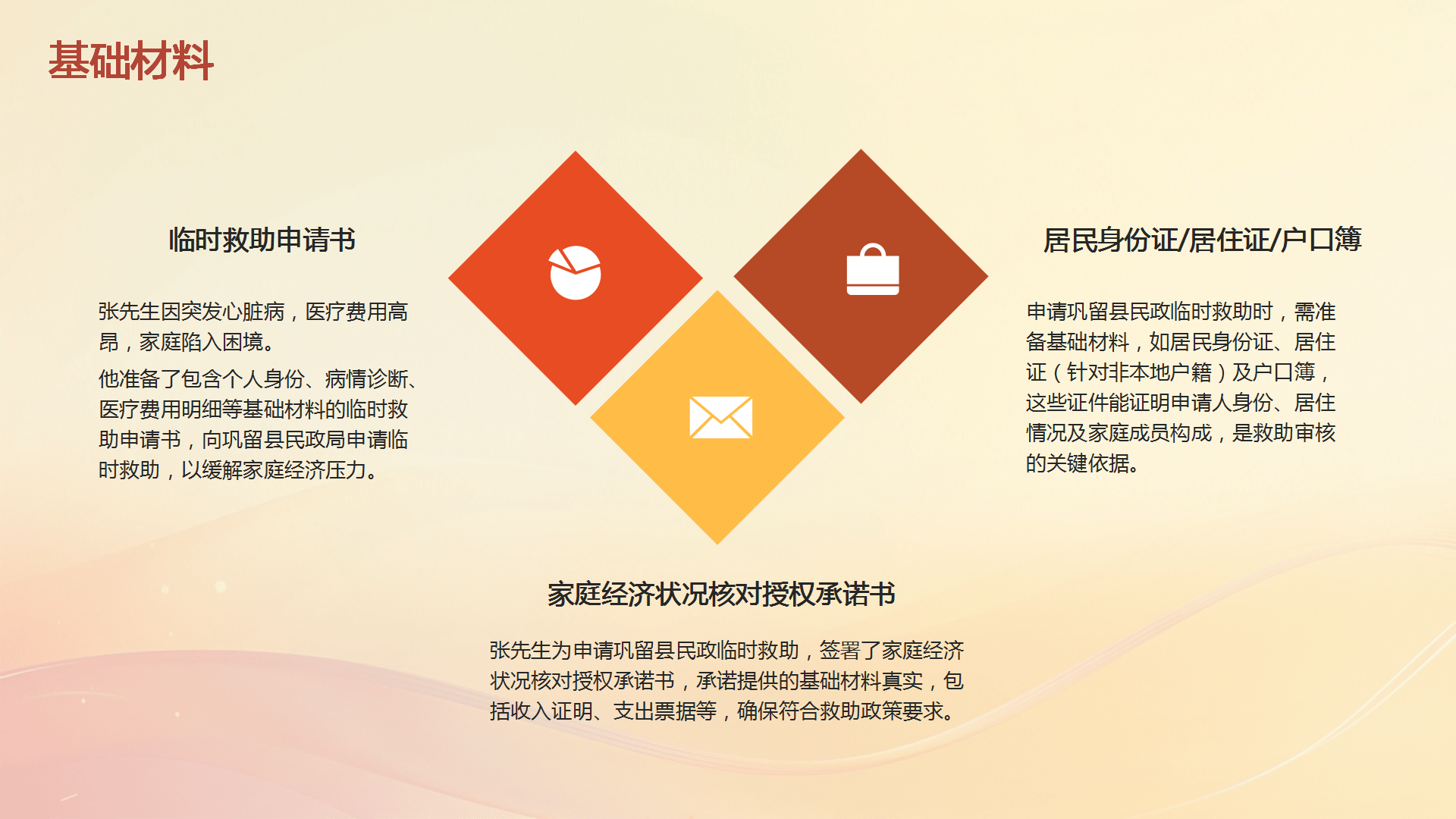 基础材料

临时救助申请书

张先生因突发心脏病，医疗费用高昂，家庭陷入困境。

他准备了包含个人身份、病情诊断、医疗费用明细等基础材料的临时救助申请书，向巩留县民政局申请临时救助，以缓解家庭经济压力。

居民身份证/居住证/户口簿

申请巩留县民政临时救助时，需准备基础材料，如居民身份证、居住证（针对非本地户籍）及户口簿，这些证件能证明申请人身份、居住情况及家庭成员构成，是救助审核的关键依据。

家庭经济状况核对授权承诺书

张先生为申请巩留县民政临时救助，签署了家庭经济状况核对授权承诺书，承诺提供的基础材料真实，包括收入证明、支出票据等，确保符合救助政策要求。